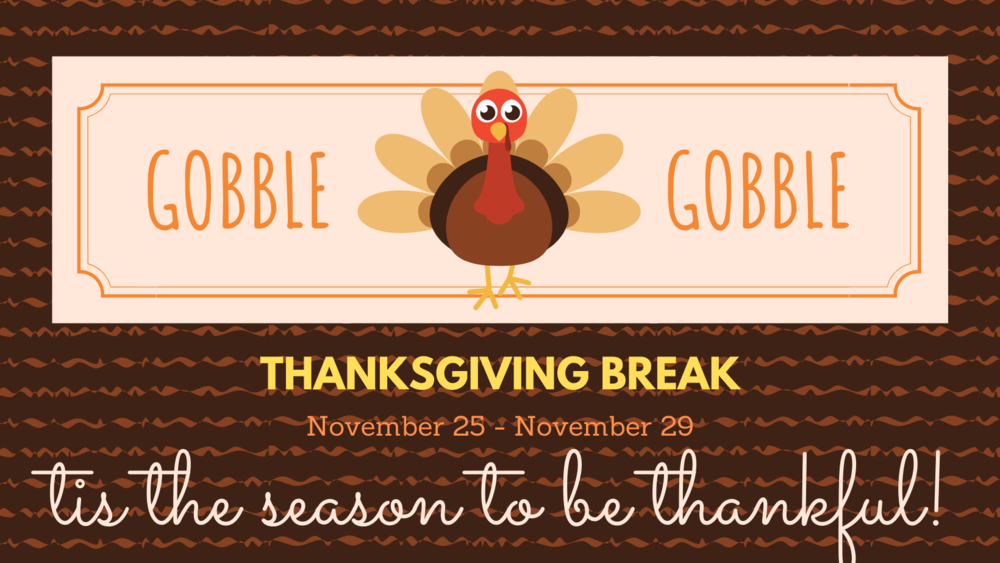 GOBBLE GOBBLE

THANKSGIVING BREAK

November 25 - November 29

tis the season to be thankful!